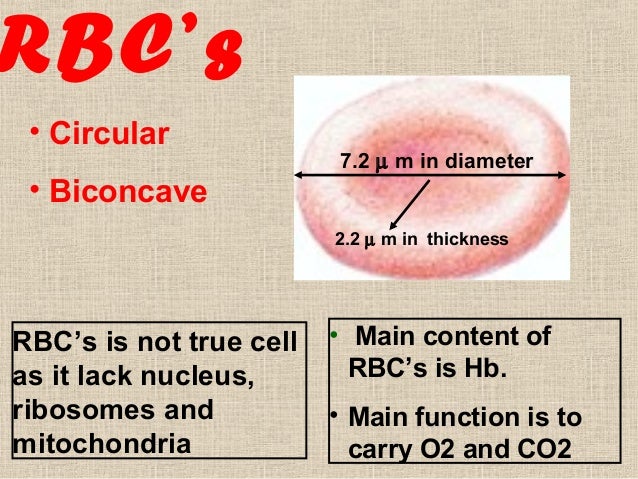 RBC's

• Circular

• Biconcave

7.2 μ m in diameter

2.2 μ m in thickness

RBC's is not true cell as it lack nucleus, ribosomes and mitochondria

• Main content of RBC's is Hb.

• Main function is to carry O2 and CO2